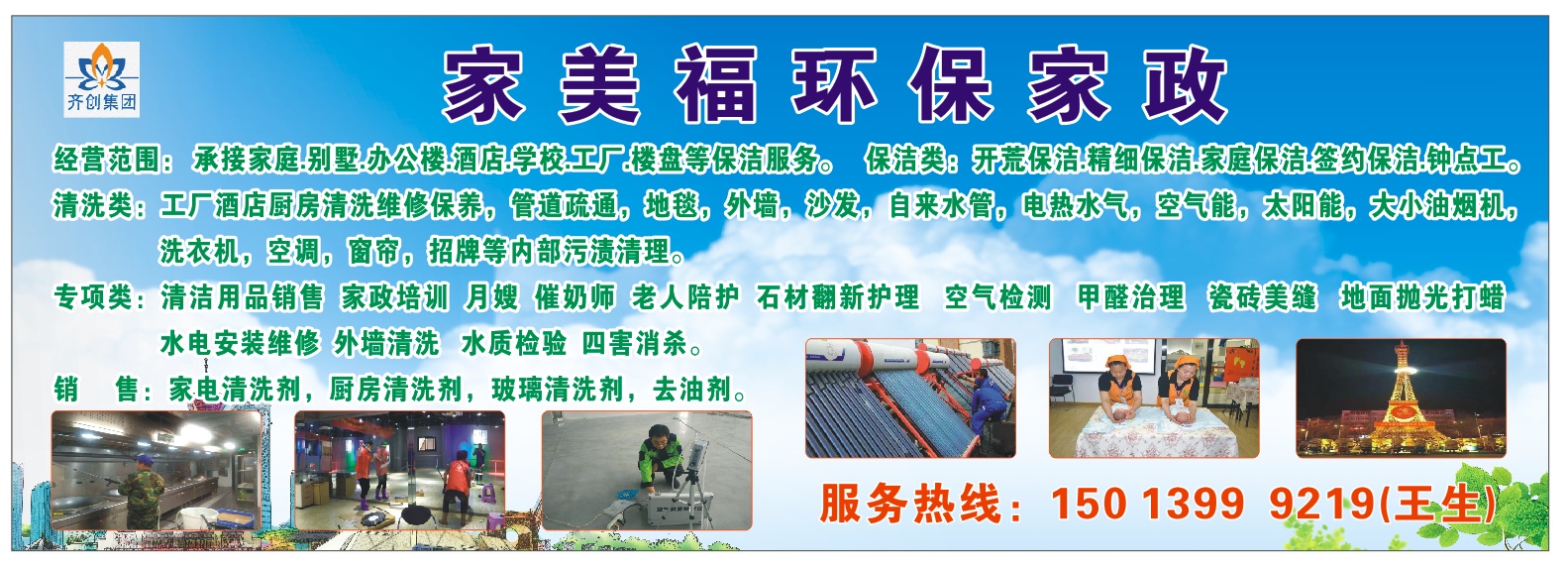 齐创集团

家美福环保家政

经营范围：承接家庭.别墅.办公楼.酒店.学校.工厂.楼盘等保洁服务。 保洁类：开荒保洁.精细保洁.家庭保洁.签约保洁.钟点工。

清洗类：工厂酒店厨房清洗维修保养，管道疏通，地毯，外墙，沙发，自来水管，电热水气，空气能，太阳能，大小油烟机，洗衣机，空调，窗帘，招牌等内部污渍清理。

专项类：清洁用品销售 家政培训 月嫂 催奶师 老人陪护 石材翻新护理 空气检测 甲醛治理 瓷砖美缝 地面抛光打蜡 水电安装维修 外墙清洗 水质检验 四害消杀。

销 售：家电清洗剂，厨房清洗剂，玻璃清洗剂，去油剂。

服务热线：150 1399 9219(王生)